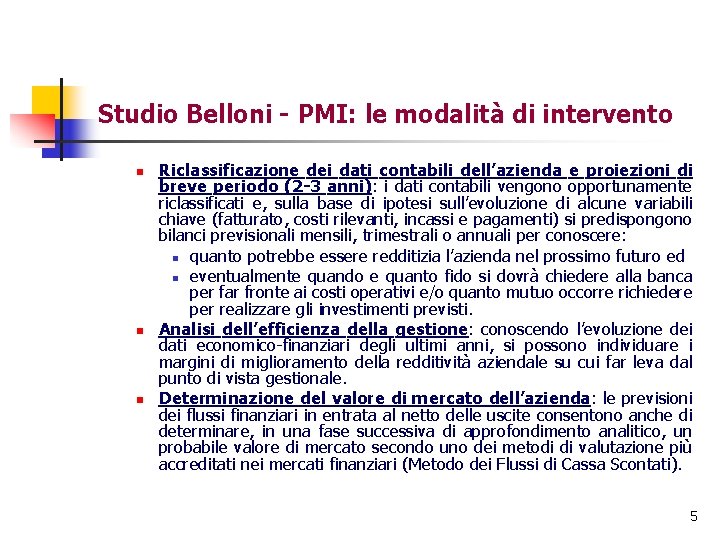 Studio Belloni - PMI: le modalità di intervento

Riclassificazione dei dati contabili dell'azienda e proiezioni di breve periodo (2-3 anni): i dati contabili vengono opportunamente riclassificati e, sulla base di ipotesi sull'evoluzione di alcune variabili chiave (fatturato, costi rilevanti, incassi e pagamenti) si predispongono bilanci previsionali mensili, trimestrali o annuali per conoscere:

quanto potrebbe essere redditizia l'azienda nel prossimo futuro ed

eventualmente quando e quanto fido si dovrà chiedere alla banca per far fronte ai costi operativi e/o quanto mutuo occorre richiedere per realizzare gli investimenti previsti.

Analisi dell'efficienza della gestione: conoscendo l'evoluzione dei dati economico-finanziari degli ultimi anni, si possono individuare i margini di miglioramento della redditività aziendale su cui far leva dal punto di vista gestionale.

Determinazione del valore di mercato dell'azienda: le previsioni dei flussi finanziari in entrata al netto delle uscite consentono anche di determinare, in una fase successiva di approfondimento analitico, un probabile valore di mercato secondo uno dei metodi di valutazione più accreditati nei mercati finanziari (Metodo dei Flussi di Cassa Scontati).

5